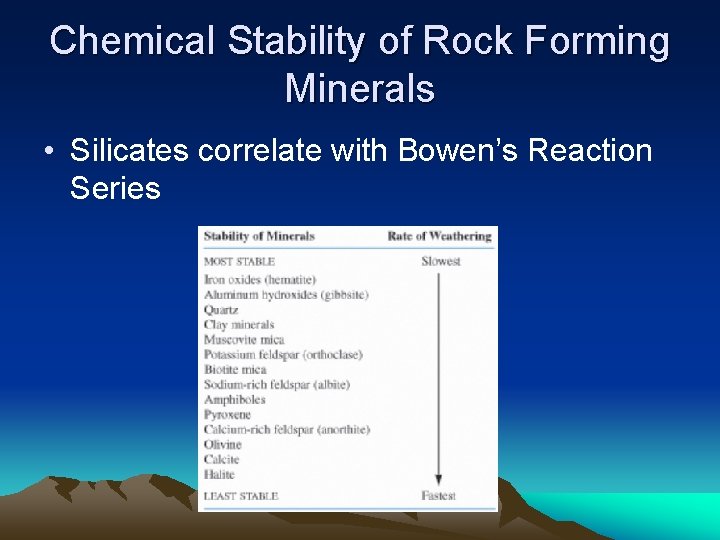 Chemical Stability of Rock Forming Minerals

• Silicates correlate with Bowen's Reaction Series

| Stability of Minerals | Rate of Weathering |
|---|---|
| MOST STABLE | Slowest |
| Iron oxides (hematite) | |
| Aluminum hydroxides (gibbsite) | |
| Quartz | |
| Clay minerals | |
| Muscovite mica | |
| Potassium feldspar (orthoclase) | |
| Biotite mica | |
| Sodium-rich feldspar (albite) | |
| Amphiboles | |
| Pyroxene | |
| Calcium-rich feldspar (anorthite) | |
| Olivine | |
| Calcite | |
| Halite | |
| LEAST STABLE | Fastest |